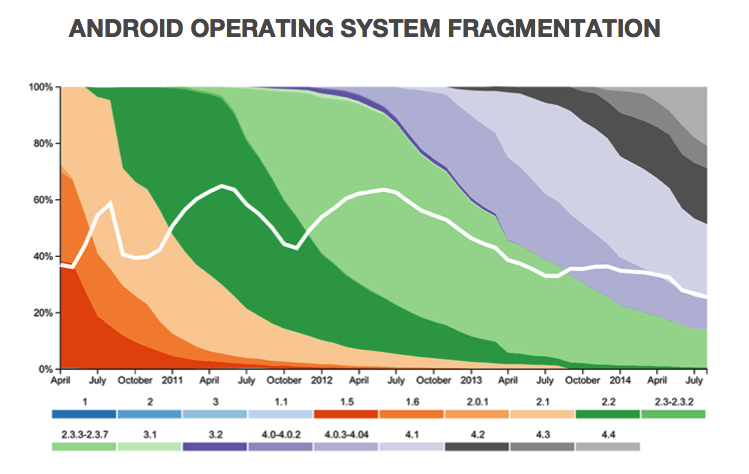 ANDROID OPERATING SYSTEM FRAGMENTATION

100%
80%
60%
40%
20%
0%

April July October 2011 April July October 2012 April July October 2013 April July October 2014 April July

1 2 3 1.1 1.5 1.6 2.0.1 2.1 2.2 2.3-2.3.2
2.3.3-2.3.7 3.1 3.2 4.0-4.0.2 4.0.3-4.04 4.1 4.2 4.3 4.4